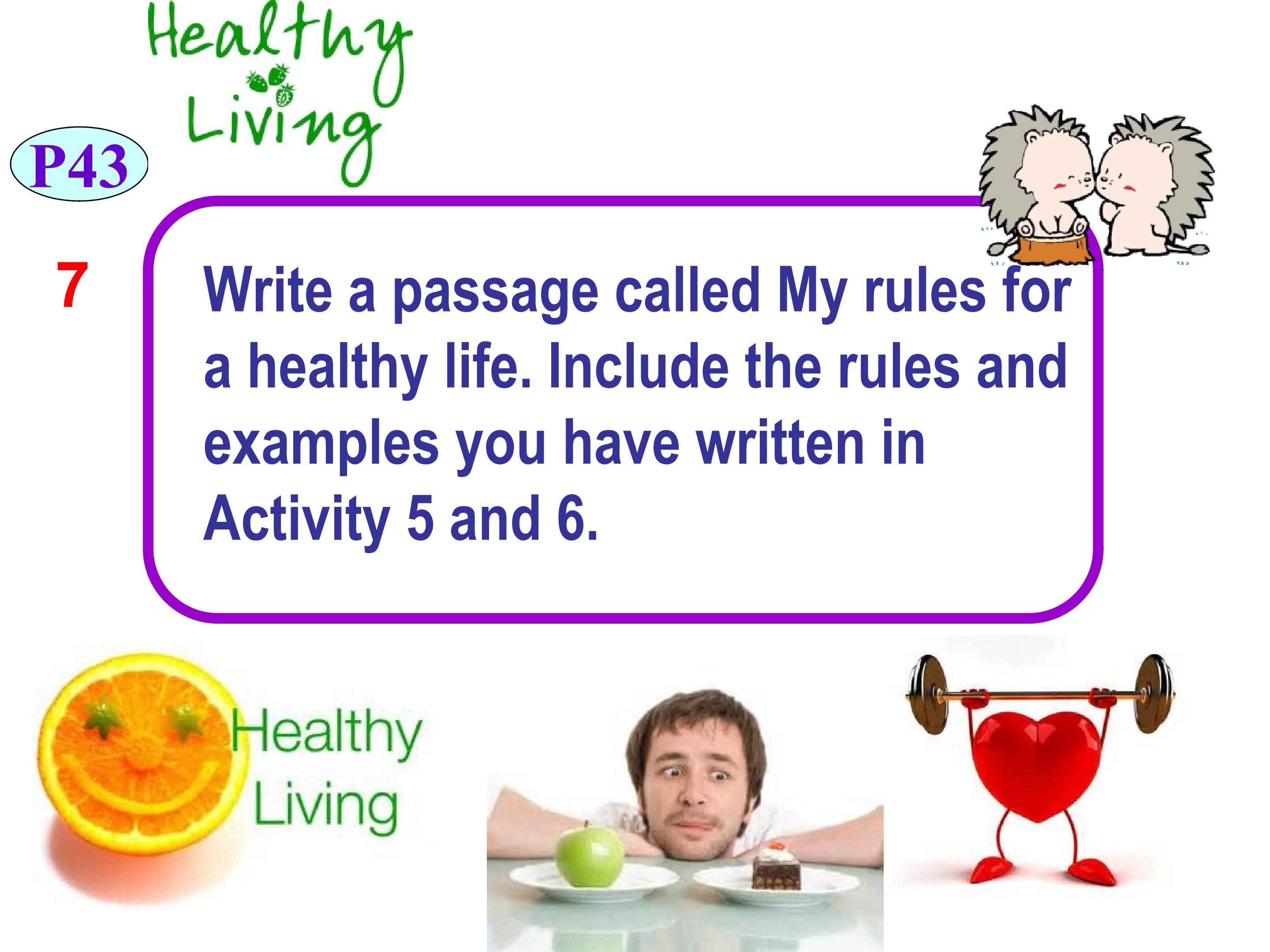 Healthy Living

P43

7

Write a passage called My rules for a healthy life. Include the rules and examples you have written in Activity 5 and 6.

Healthy Living